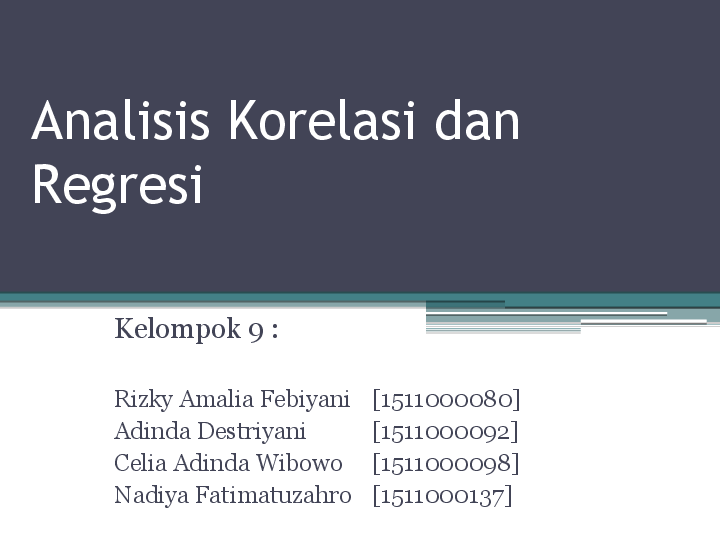 Analisis Korelasi dan Regresi

Kelompok 9 :

Rizky Amalia Febiyani [1511000080]
Adinda Destriyani [1511000092]
Celia Adinda Wibowo [1511000098]
Nadiya Fatimatuzahro [1511000137]